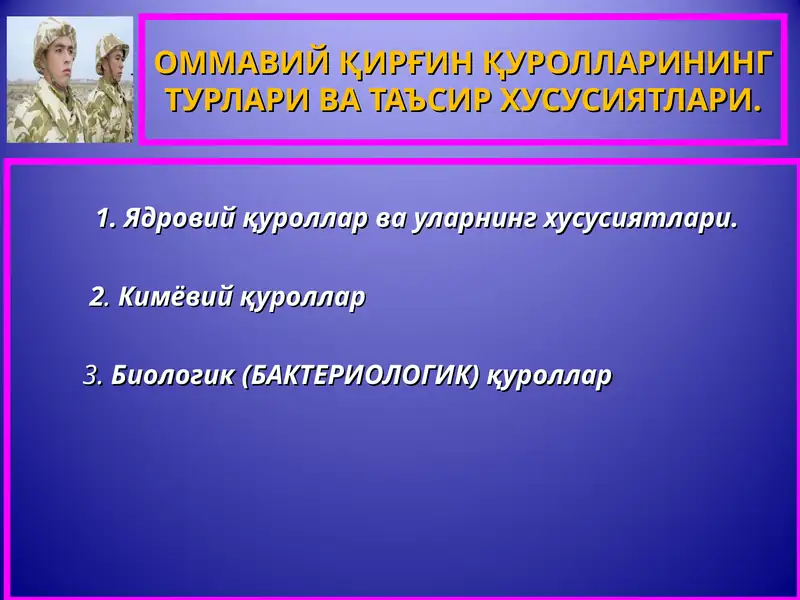 ОММАВИЙ ҚИРҒИН ҚУРОЛЛАРИНИНГ ТУРЛАРИ ВА ТАЪСИР ХУСУСИЯТЛАРИ.

1. Ядровий қуроллар ва уларнинг хусусиятлари.

2. Кимёвий қуроллар

3. Биологик (БАКТЕРИОЛОГИК) қуроллар